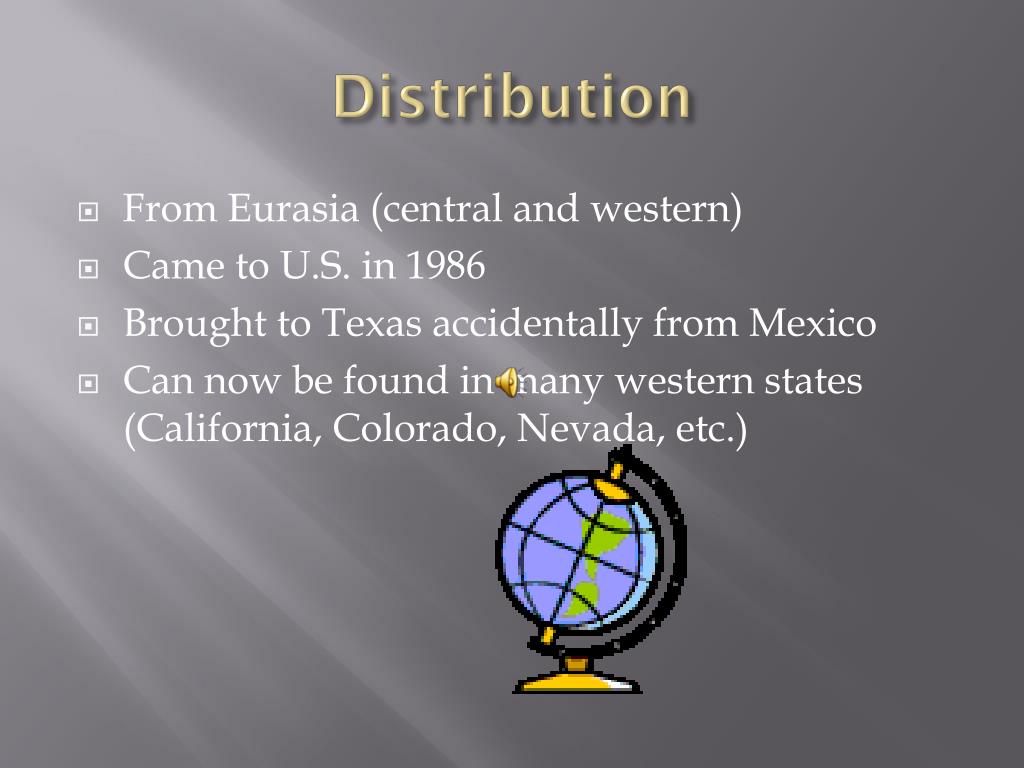 Distribution

From Eurasia (central and western)

Came to U.S. in 1986

Brought to Texas accidentally from Mexico

Can now be found in many western states (California, Colorado, Nevada, etc.)